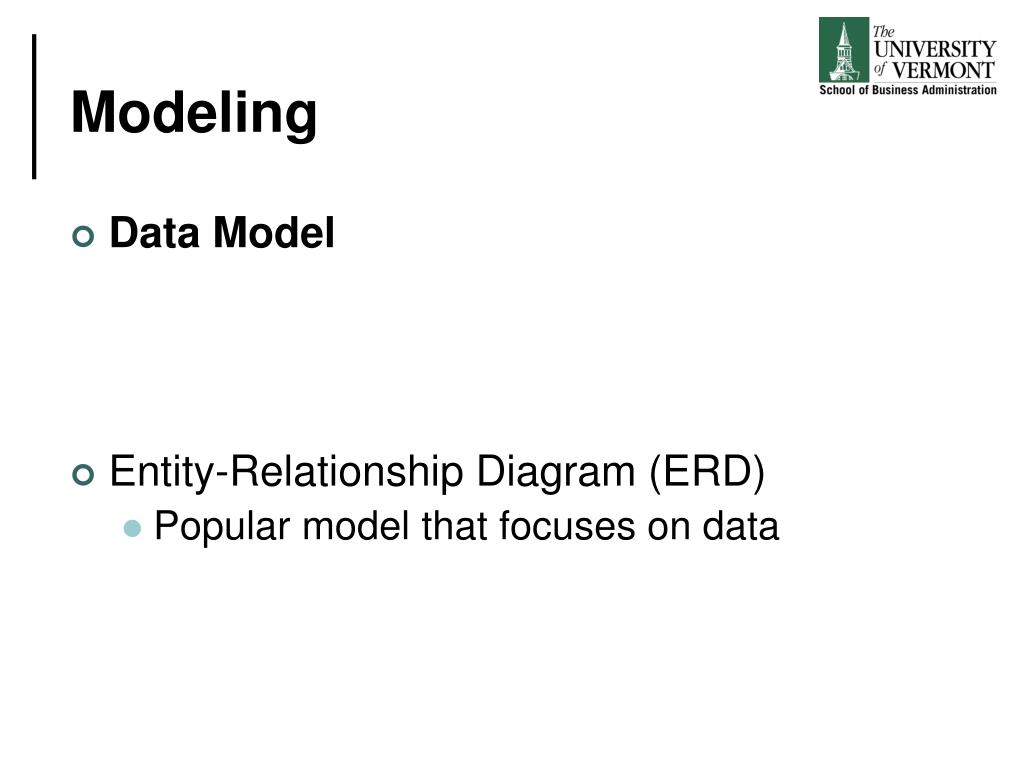 The UNIVERSITY of VERMONT
School of Business Administration

Modeling

Data Model

Entity-Relationship Diagram (ERD)

Popular model that focuses on data